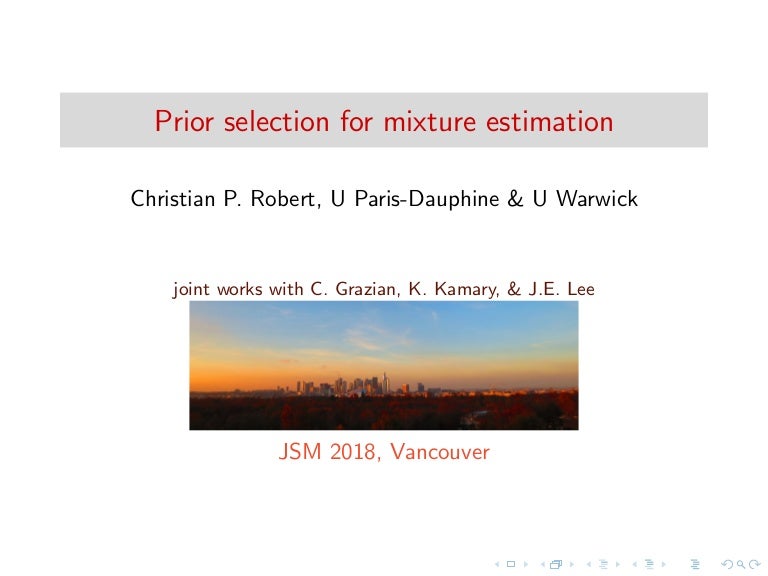 Prior selection for mixture estimation

Christian P. Robert, U Paris-Dauphine & U Warwick

joint works with C. Grazian, K. Kamary, & J.E. Lee

JSM 2018, Vancouver